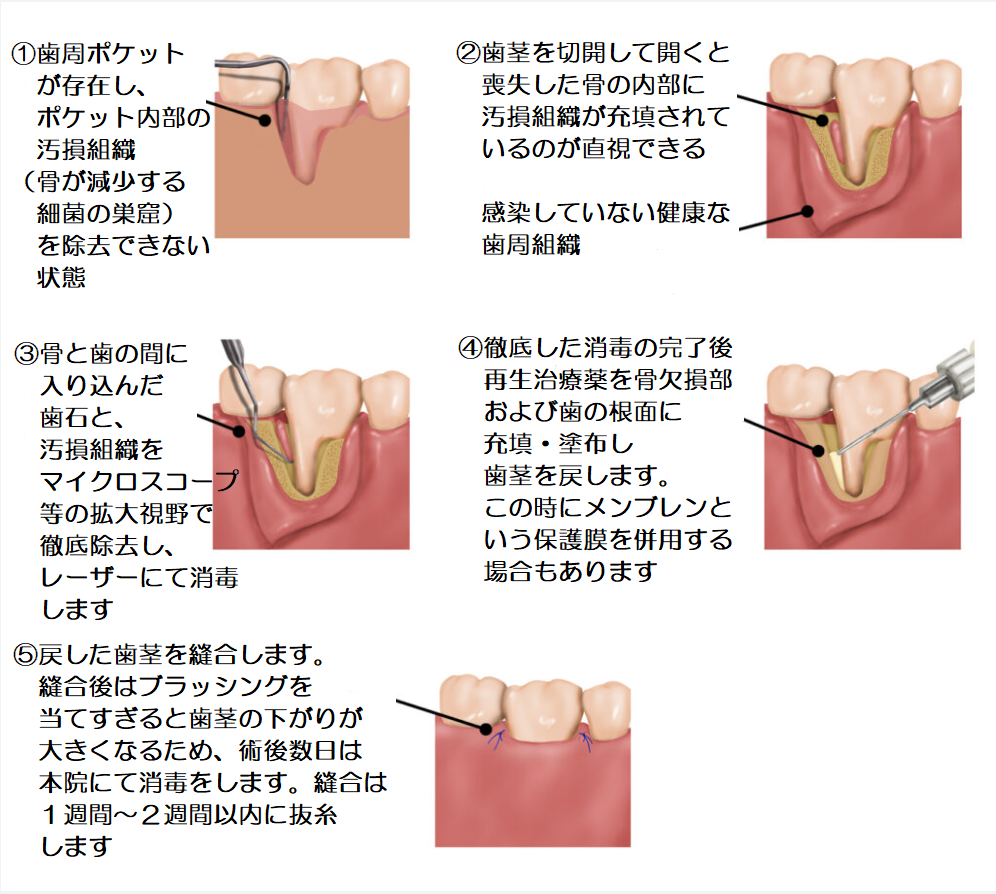 ①歯周ポケットが存在し、ポケット内部の汚損組織（骨が減少する細菌の巣窟）を除去できない状態

②歯茎を切開して開くと喪失した骨の内部に汚損組織が充填されているのが直視できる

感染していない健康な歯周組織

③骨と歯の間に入り込んだ歯石と、汚損組織をマイクロスコープ等の拡大視野で徹底除去し、レーザーにて消毒します

④徹底した消毒の完了後再生治療薬を骨欠損部および歯の根面に充填・塗布し歯茎を戻します。この時にメンブレンという保護膜を併用する場合もあります

⑤戻した歯茎を縫合します。縫合後はブラッシングを当てすぎると歯茎の下がりが大きくなるため、術後数日は本院にて消毒をします。縫合は１週間～２週間以内に抜糸します